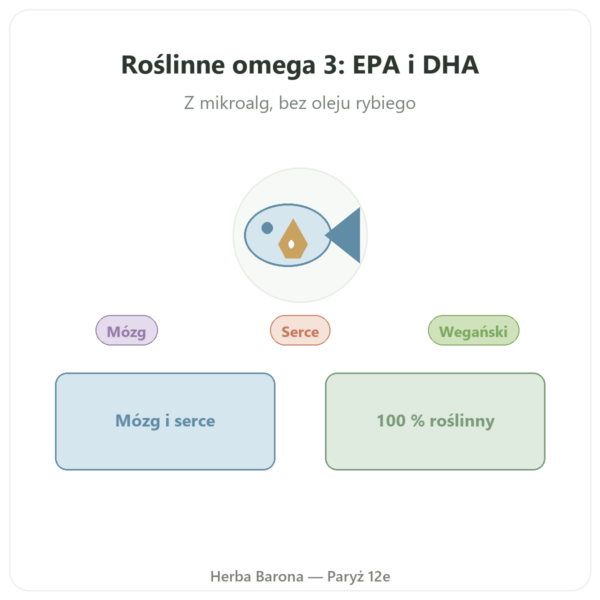 Roślinne omega 3: EPA i DHA

Z mikroalg, bez oleju rybiego

Mózg

Serce

Wegański

Mózg i serce

100 % roślinny

Herba Barona — Paryż 12e